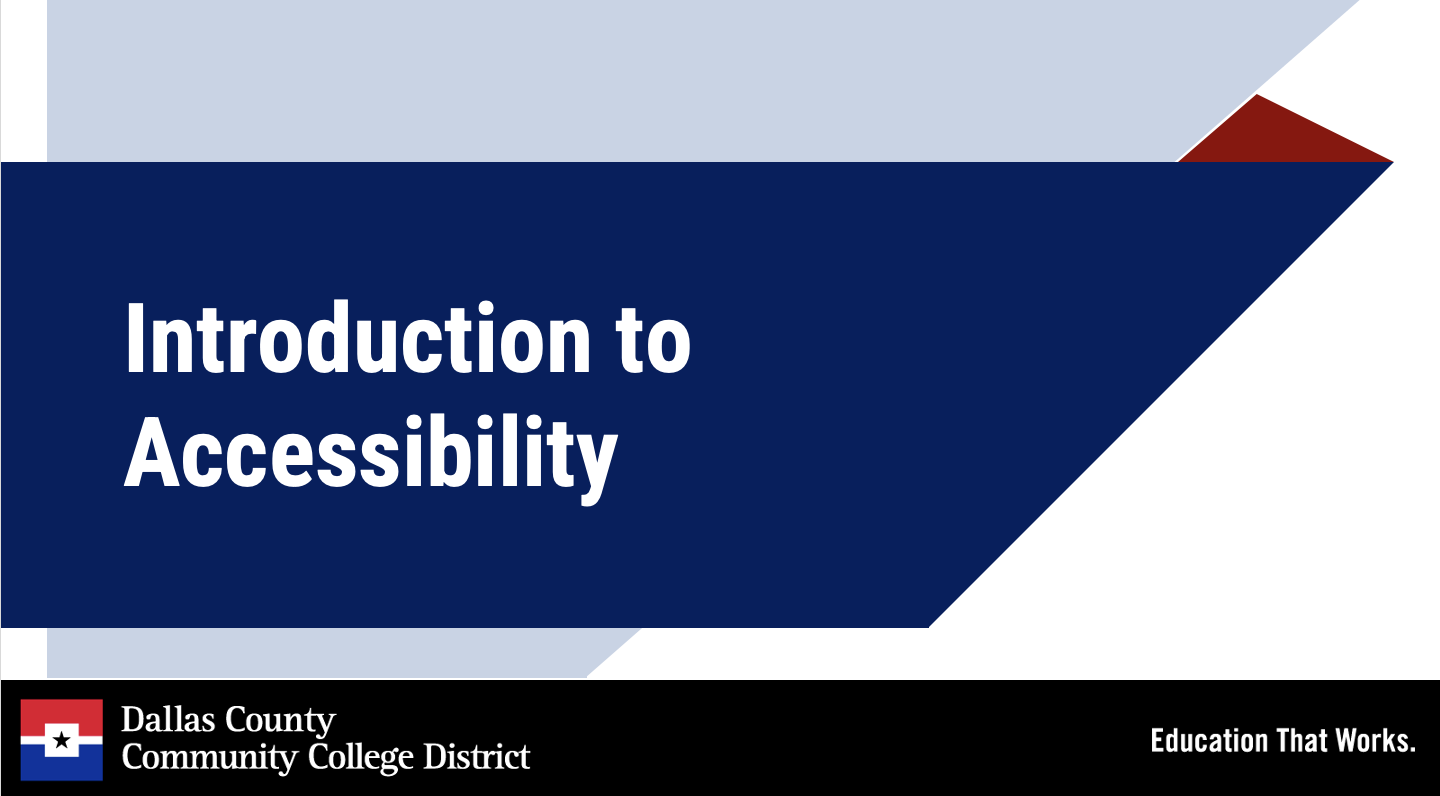 Introduction to Accessibility

Dallas County Community College District

Education That Works.